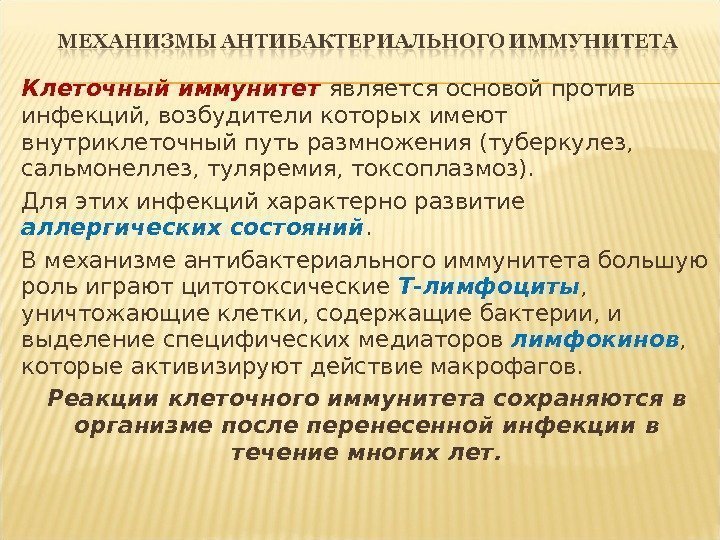 МЕХАНИЗМЫ АНТИБАКТЕРИАЛЬНОГО ИММУНИТЕТА

Клеточный иммунитет является основой против инфекций, возбудители которых имеют внутриклеточный путь размножения (туберкулез, сальмонеллез, туляремия, токсоплазмоз).

Для этих инфекций характерно развитие аллергических состояний.

В механизме антибактериального иммунитета большую роль играют цитотоксические Т-лимфоциты, уничтожающие клетки, содержащие бактерии, и выделение специфических медиаторов лимфокинов, которые активизируют действие макрофагов.

Реакции клеточного иммунитета сохраняются в организме после перенесенной инфекции в течение многих лет.